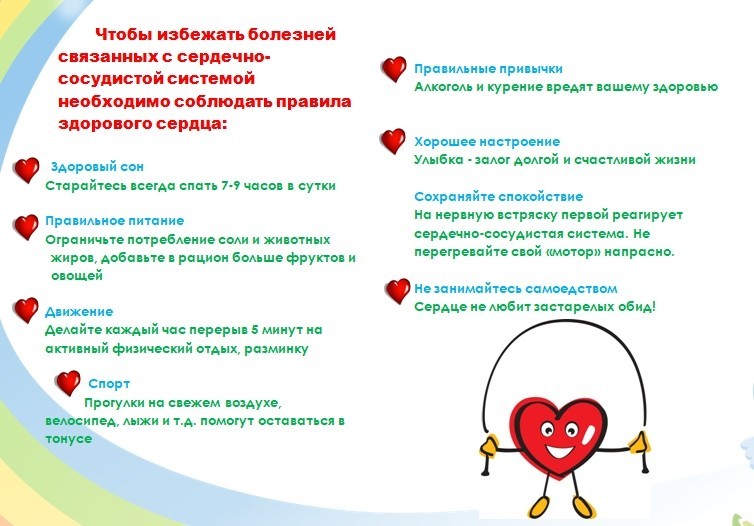 Чтобы избежать болезней связанных с сердечно-сосудистой системой необходимо соблюдать правила здорового сердца:

Здоровый сон
Старайтесь всегда спать 7-9 часов в сутки

Правильное питание
Ограничьте потребление соли и животных жиров, добавьте в рацион больше фруктов и овощей

Движение
Делайте каждый час перерыв 5 минут на активный физический отдых, разминку

Спорт
Прогулки на свежем воздухе, велосипед, лыжи и т.д. помогут оставаться в тонусе

Правильные привычки
Алкоголь и курение вредят вашему здоровью

Хорошее настроение
Улыбка - залог долгой и счастливой жизни

Сохраняйте спокойствие
На нервную встряску первой реагирует сердечно-сосудистая система. Не перегревайте свой «мотор» напрасно.

Не занимайтесь самоедством
Сердце не любит застарелых обид!